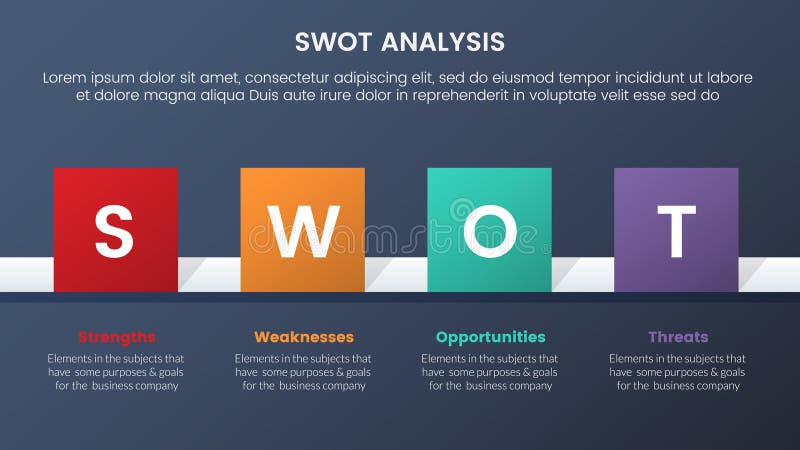 SWOT ANALYSIS

Lorem ipsum dolor sit amet, consectetur adipiscing elit, sed do eiusmod tempor incididunt ut labore et dolore magna aliqua Duis aute irure dolor in reprehenderit in voluptate velit esse sed do

S

W

O

T

dreamstime

Strengths

Elements in the subjects that have some purposes & goals for the business company

Weaknesses

Elements in the subjects that have some purposes & goals for the business company

Opportunities

Elements in the subjects that have some purposes & goals for the business company

Threats

Elements in the subjects that have some purposes & goals for the business company